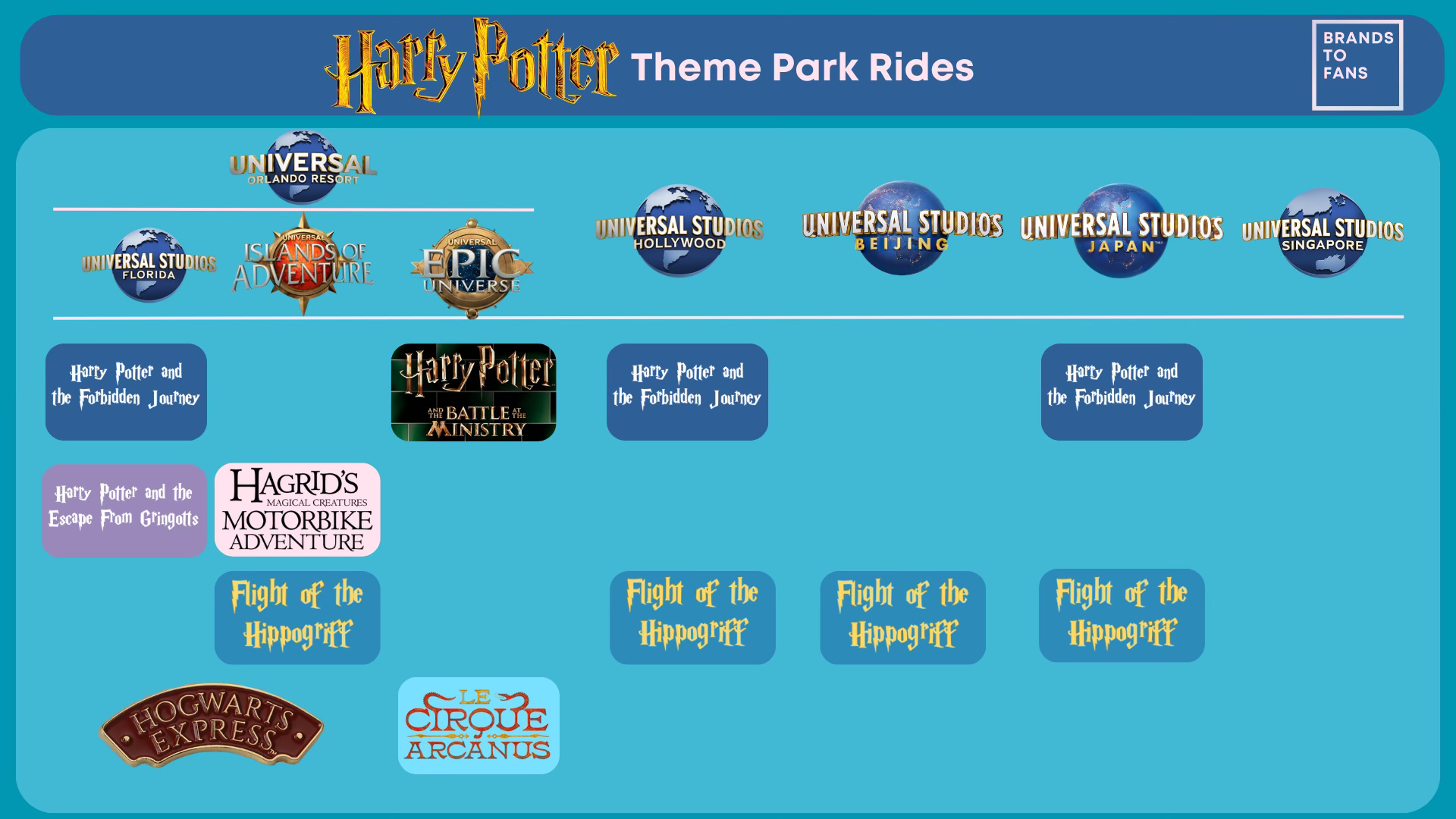 Harry Potter Theme Park Rides

BRANDS TO FANS

UNIVERSAL ORLANDO RESORT

UNIVERSAL STUDIOS FLORIDA

UNIVERSAL ISLANDS OF ADVENTURE

UNIVERSAL EPIC UNIVERSE

UNIVERSAL STUDIOS HOLLYWOOD

UNIVERSAL STUDIOS BEIJING

UNIVERSAL STUDIOS JAPAN

UNIVERSAL STUDIOS SINGAPORE

Harry Potter and the Forbidden Journey

Harry Potter AND THE BATTLE AT THE MINISTRY

Harry Potter and the Forbidden Journey

Harry Potter and the Forbidden Journey

Harry Potter and the Escape From Gringotts

HAGRID'S MAGICAL CREATURES MOTORBIKE ADVENTURE

Flight of the Hippogriff

Flight of the Hippogriff

Flight of the Hippogriff

Flight of the Hippogriff

HOGWARTS EXPRESS

LE CIRQUE ARCANUS